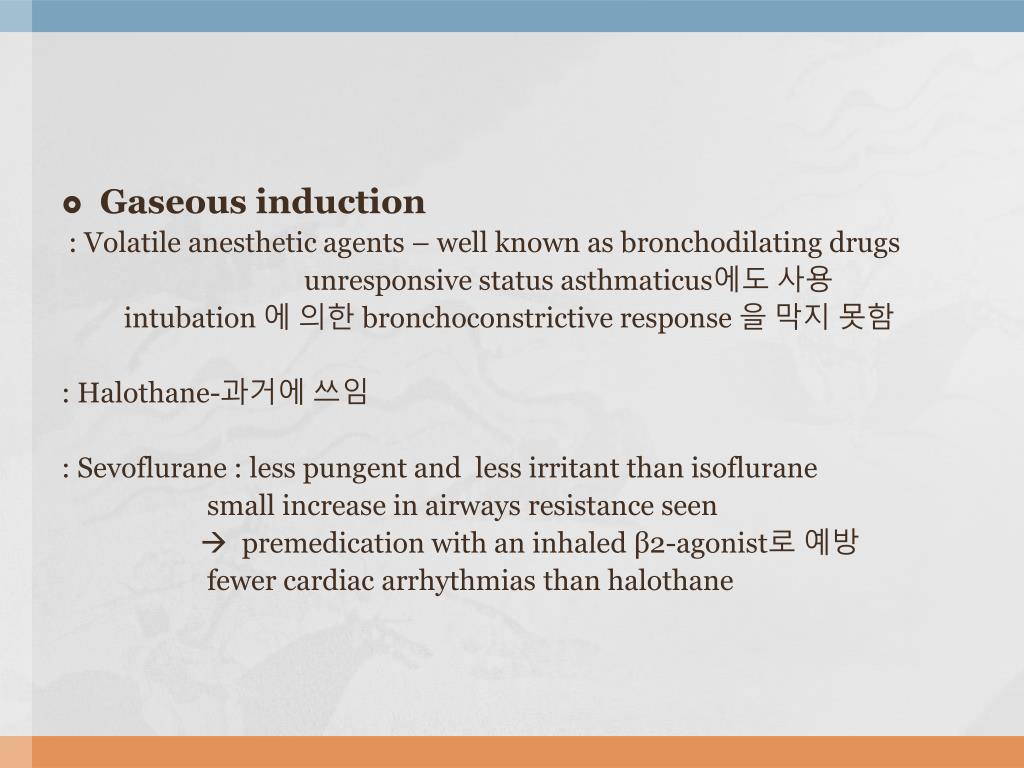 Gaseous induction

: Volatile anesthetic agents – well known as bronchodilating drugs
unresponsive status asthmaticus에도 사용
intubation 에 의한 bronchoconstrictive response 을 막지 못함

: Halothane-과거에 쓰임

: Sevoflurane : less pungent and less irritant than isoflurane
small increase in airways resistance seen
→ premedication with an inhaled β2-agonist로 예방
fewer cardiac arrhythmias than halothane